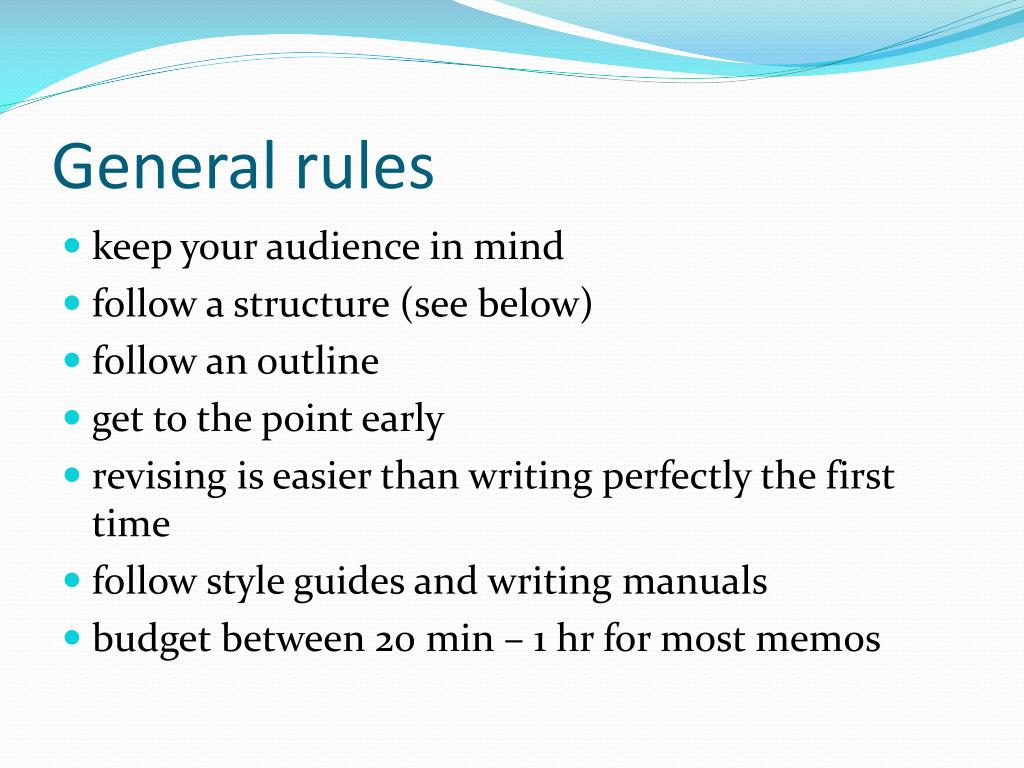 General rules

- keep your audience in mind
- follow a structure (see below)
- follow an outline
- get to the point early
- revising is easier than writing perfectly the first time
- follow style guides and writing manuals
- budget between 20 min – 1 hr for most memos